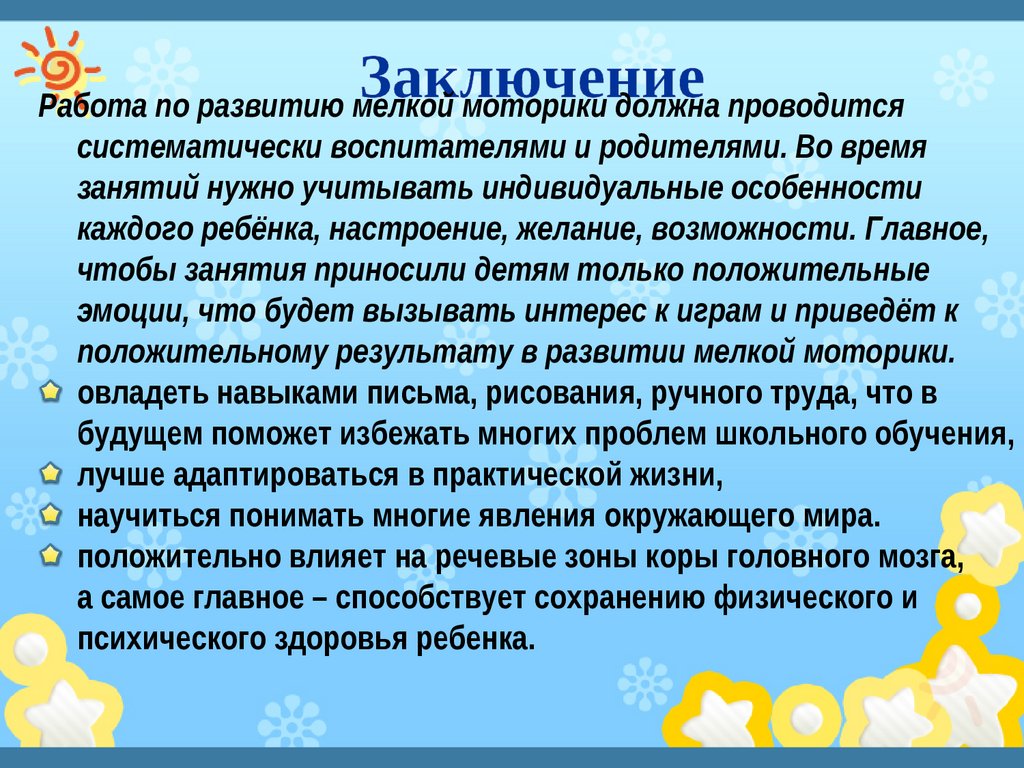 Заключение

Работа по развитию мелкой моторики должна проводится систематически воспитателями и родителями. Во время занятий нужно учитывать индивидуальные особенности каждого ребёнка, настроение, желание, возможности. Главное, чтобы занятия приносили детям только положительные эмоции, что будет вызывать интерес к играм и приведёт к положительному результату в развитии мелкой моторики.

овладеть навыками письма, рисования, ручного труда, что в будущем поможет избежать многих проблем школьного обучения,

лучше адаптироваться в практической жизни,

научиться понимать многие явления окружающего мира.

положительно влияет на речевые зоны коры головного мозга, а самое главное – способствует сохранению физического и психического здоровья ребенка.